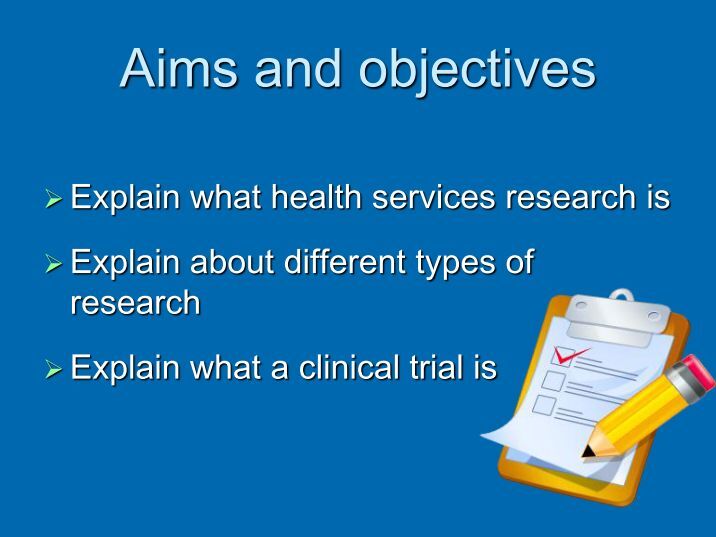 Aims and objectives

➢ Explain what health services research is

➢ Explain about different types of research

➢ Explain what a clinical trial is